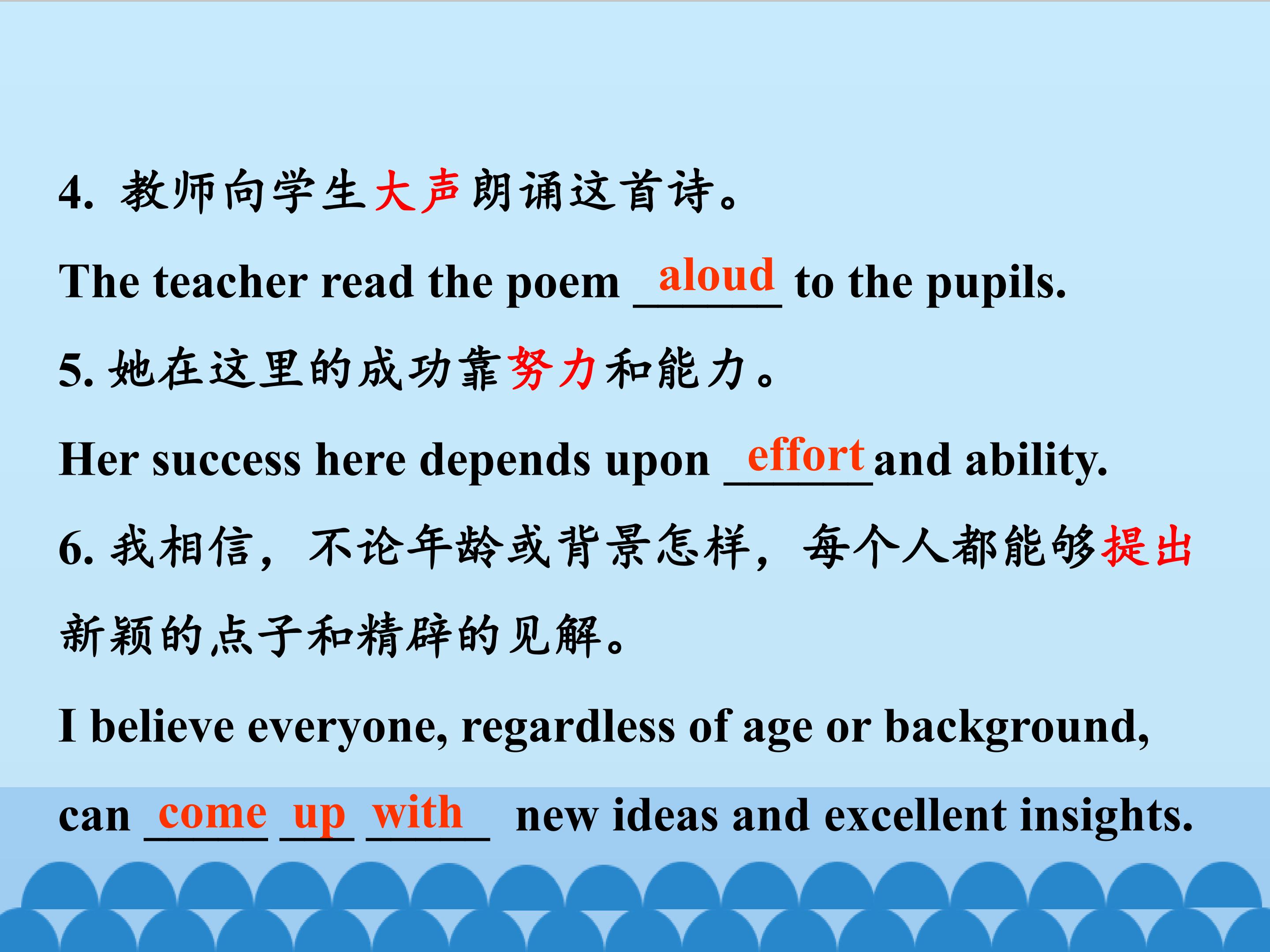 4. 教师向学生大声朗诵这首诗。

The teacher read the poem aloud to the pupils.

5. 她在这里的成功靠努力和能力。

Her success here depends upon effort and ability.

6. 我相信，不论年龄或背景怎样，每个人都能够提出新颖的点子和精辟的见解。

I believe everyone, regardless of age or background, can come up with new ideas and excellent insights.